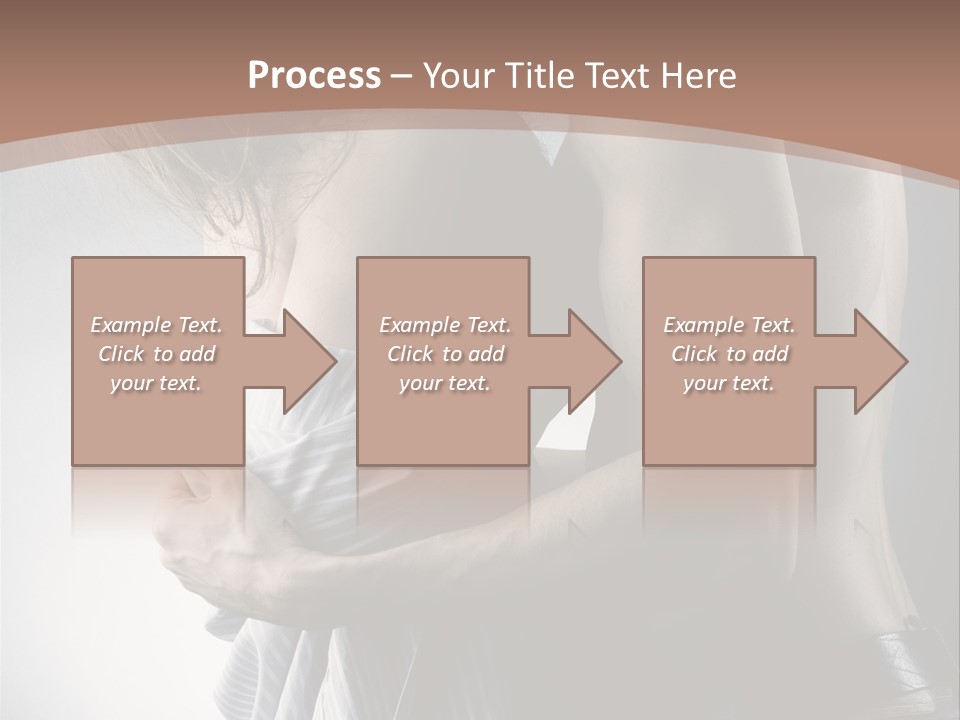 Process – Your Title Text Here

Example Text. Click to add your text.

Example Text. Click to add your text.

Example Text. Click to add your text.